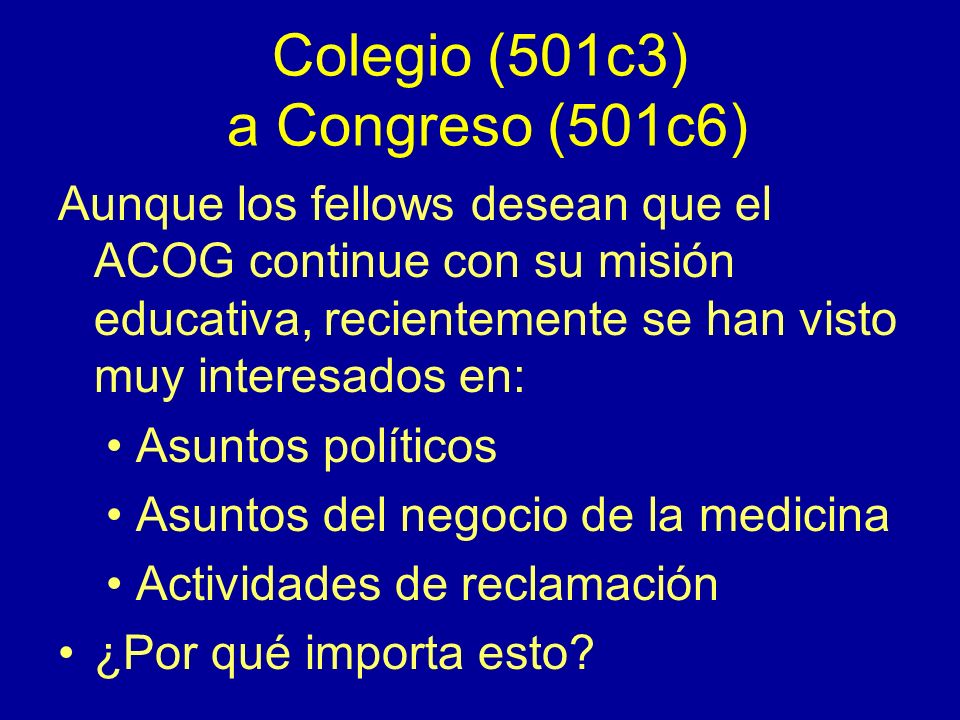 Colegio (501c3)
a Congreso (501c6)

Aunque los fellows desean que el ACOG continue con su misión educativa, recientemente se han visto muy interesados en:

• Asuntos políticos
• Asuntos del negocio de la medicina
• Actividades de reclamación

• ¿Por qué importa esto?